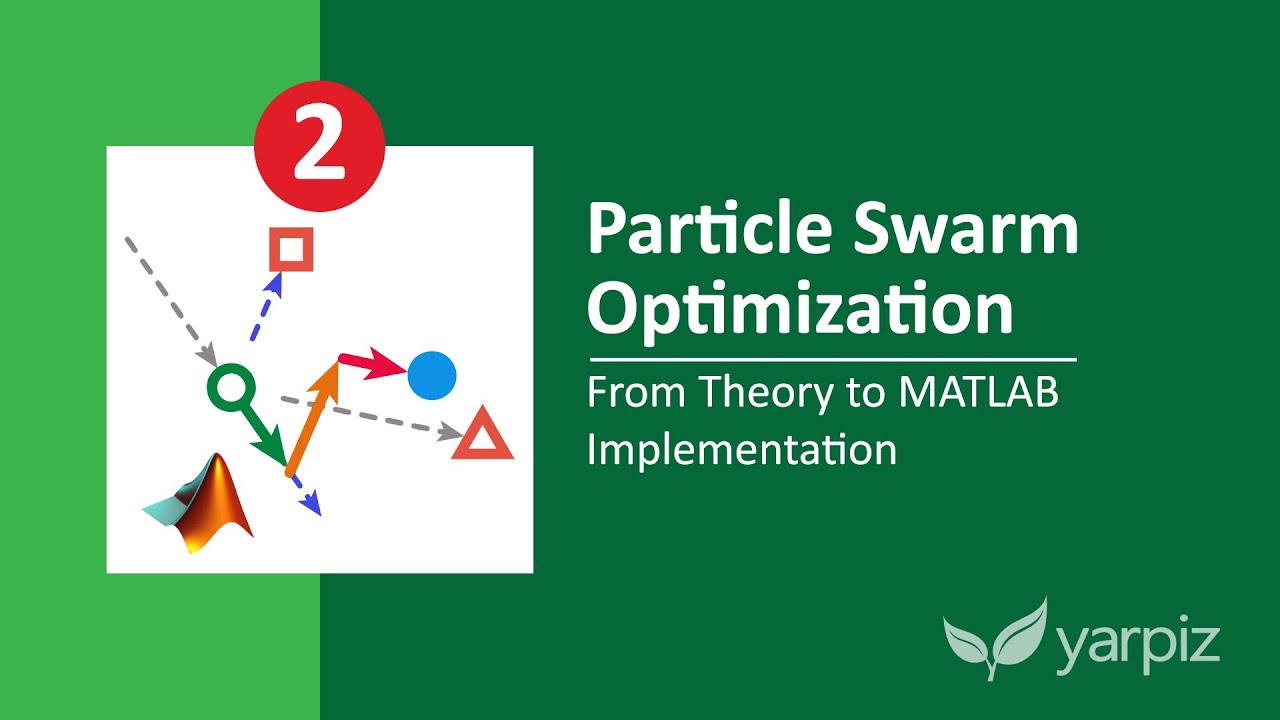 2

Particle Swarm Optimization

From Theory to MATLAB Implementation

yarpiz